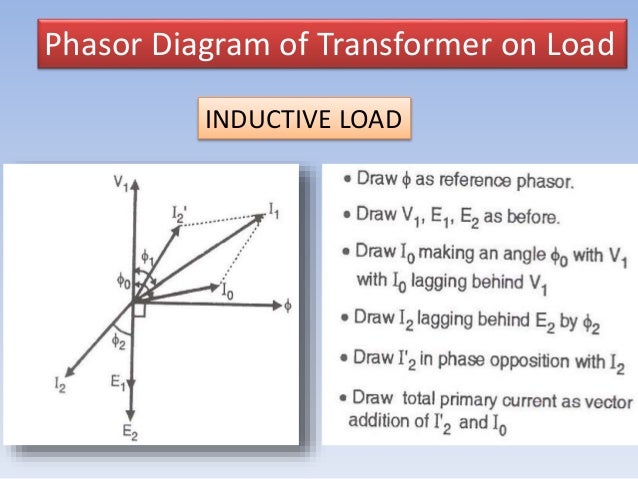 Phasor Diagram of Transformer on Load

INDUCTIVE LOAD

$V_1$

$I_2'$

$I_1$

$\phi_1$

$\phi_0$

$I_0$

$\phi$

$\phi_2$

$I_2$

$E_1$

$E_2$

• Draw $\phi$ as reference phasor.

• Draw $V_1$, $E_1$, $E_2$ as before.

• Draw $I_0$ making an angle $\phi_0$ with $V_1$ with $I_0$ lagging behind $V_1$

• Draw $I_2$ lagging behind $E_2$ by $\phi_2$

• Draw $I'_2$ in phase opposition with $I_2$

• Draw total primary current as vector addition of $I'_2$ and $I_0$